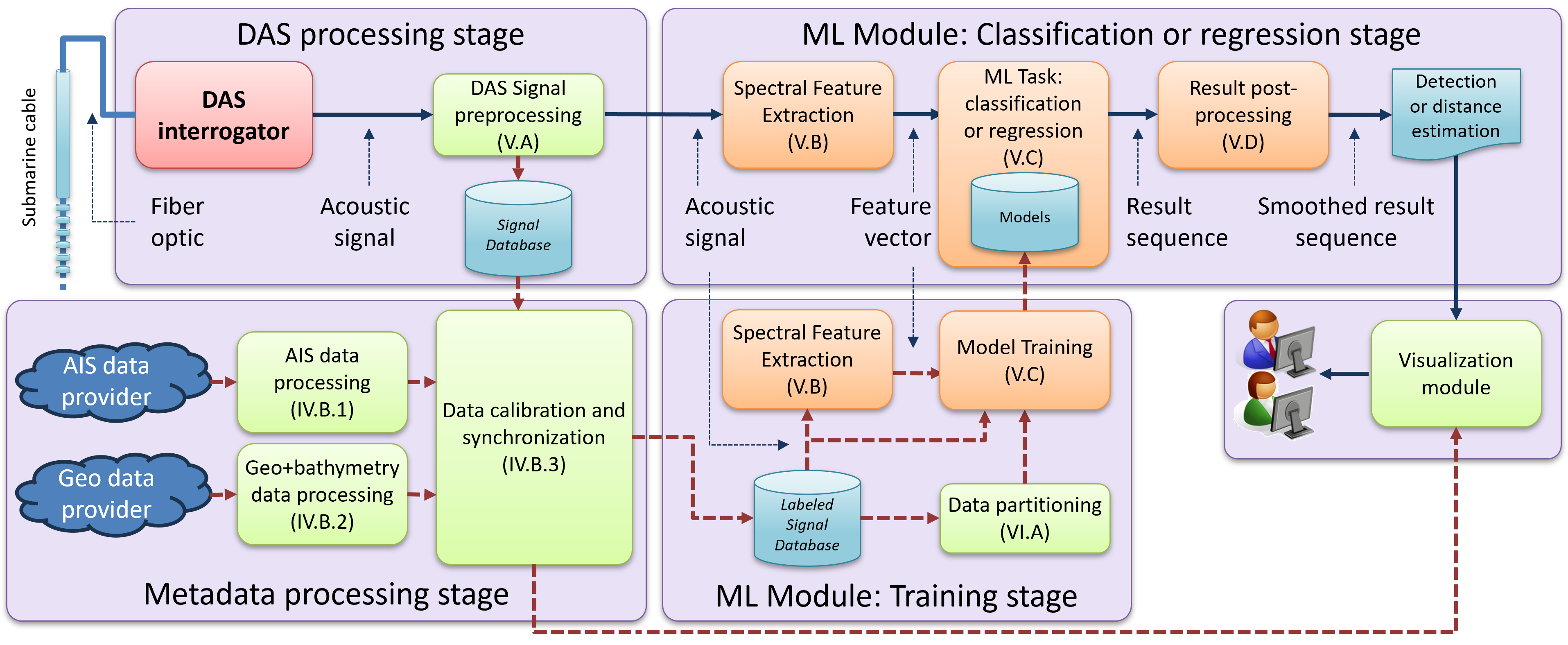 DAS processing stage

Submarine cable

DAS interrogator

DAS Signal preprocessing (V.A)

Fiber optic

Acoustic signal

Signal Database

ML Module: Classification or regression stage

Spectral Feature Extraction (V.B)

ML Task: classification or regression (V.C)

Models

Result post-processing (V.D)

Detection or distance estimation

Acoustic signal

Feature vector

Result sequence

Smoothed result sequence

AIS data provider

AIS data processing (IV.B.1)

Geo data provider

Geo+bathymetry data processing (IV.B.2)

Data calibration and synchronization (IV.B.3)

Metadata processing stage

Spectral Feature Extraction (V.B)

Model Training (V.C)

Labeled Signal Database

Data partitioning (VI.A)

ML Module: Training stage

Visualization module